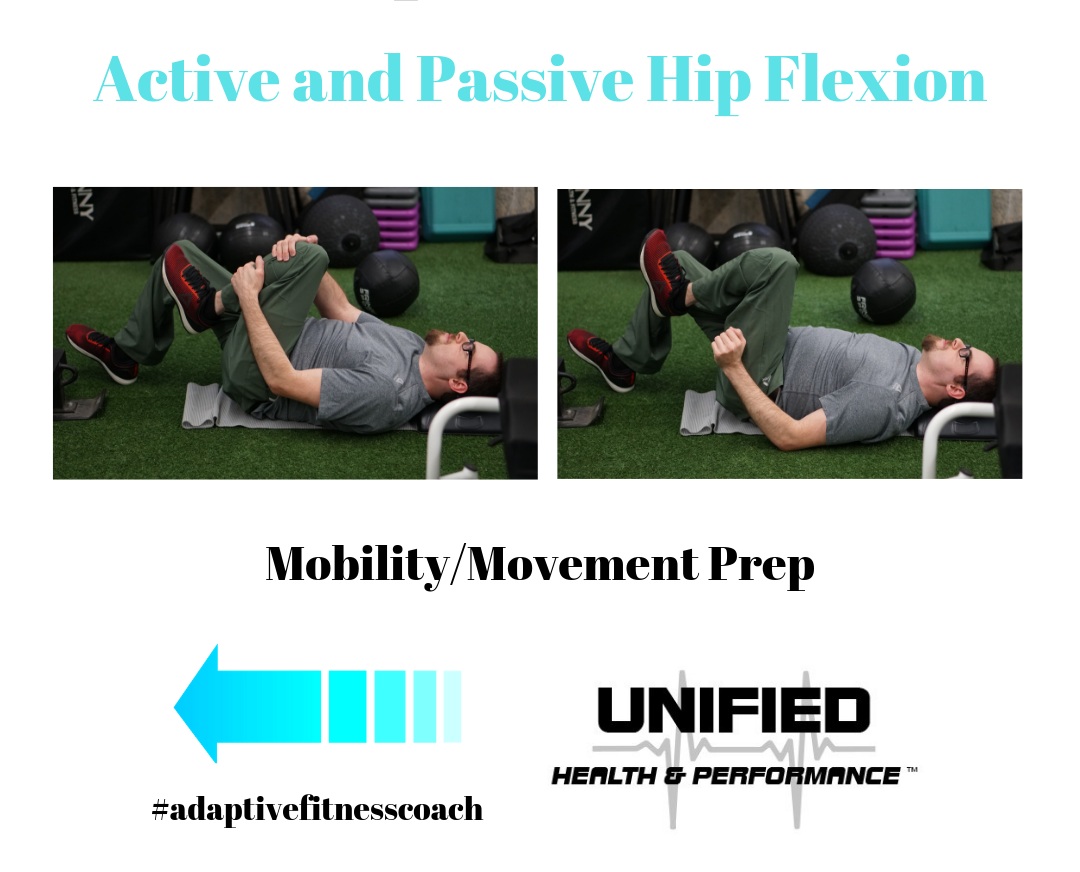 Active and Passive Hip Flexion

Mobility/Movement Prep

#adaptivefitnesscoach

UNIFIED
HEALTH & PERFORMANCE ™